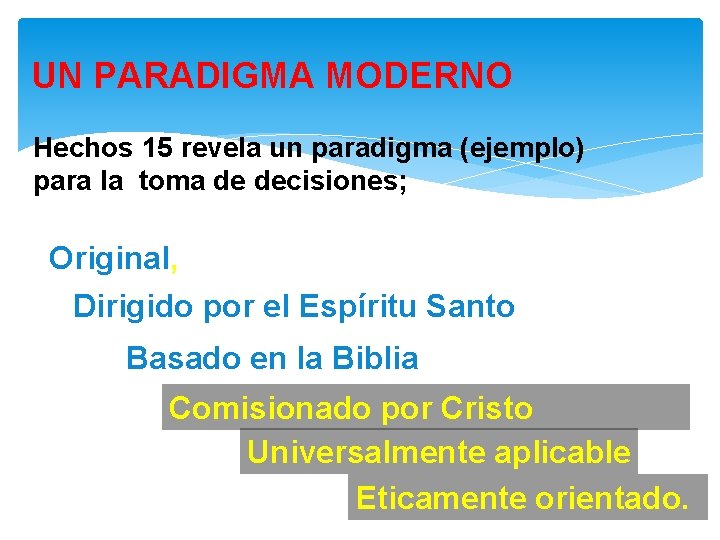 UN PARADIGMA MODERNO

Hechos 15 revela un paradigma (ejemplo) para la toma de decisiones;

Original,

Dirigido por el Espíritu Santo

Basado en la Biblia

Comisionado por Cristo

Universalmente aplicable

Eticamente orientado.